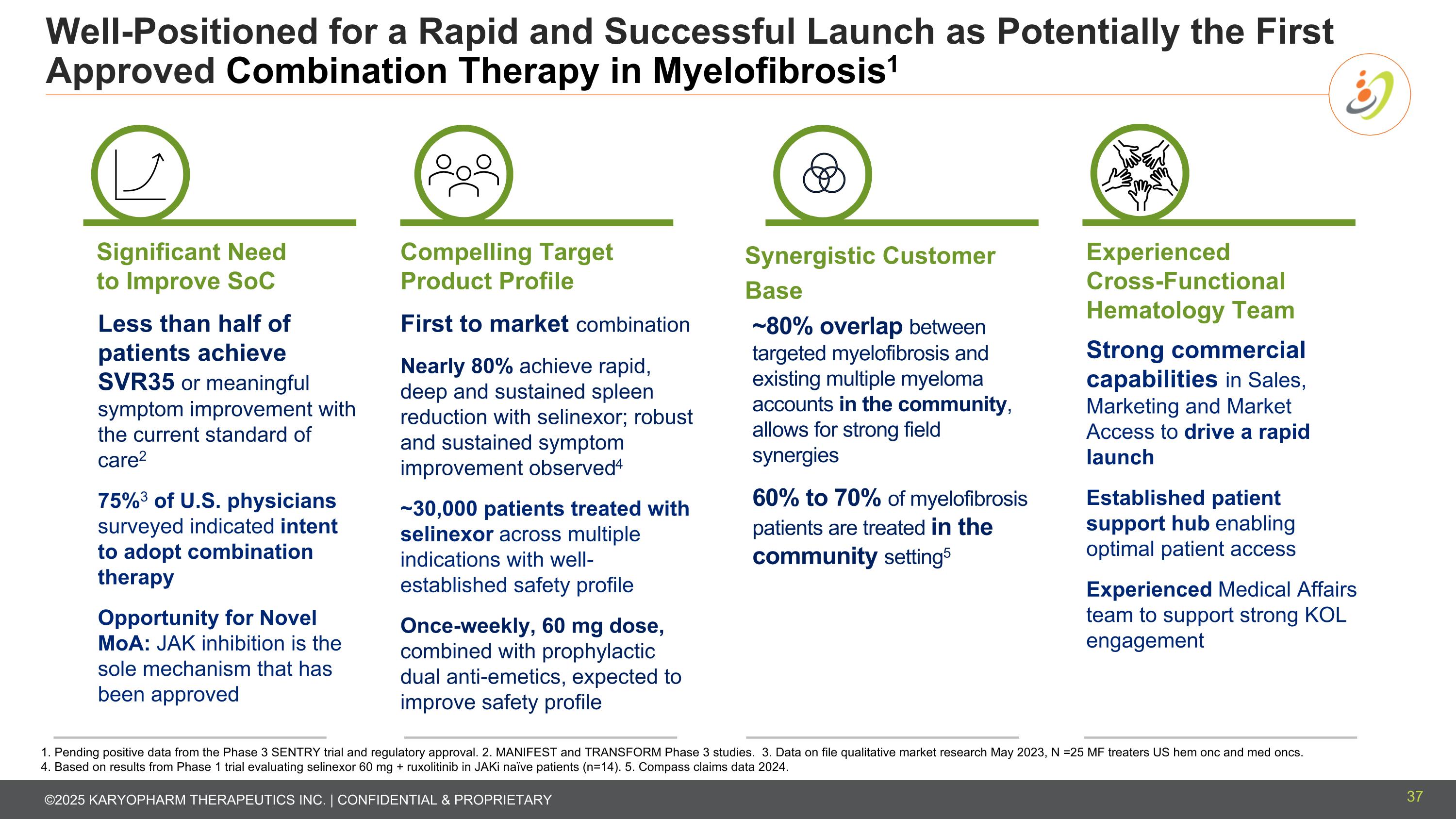 Well-Positioned for a Rapid and Successful Launch as Potentially the First Approved Combination Therapy in Myelofibrosis$^1$

Significant Need to Improve SoC

Less than half of patients achieve SVR35 or meaningful symptom improvement with the current standard of care$^2$

75%$^3$ of U.S. physicians surveyed indicated intent to adopt combination therapy

Opportunity for Novel MoA: JAK inhibition is the sole mechanism that has been approved

Compelling Target Product Profile

First to market combination

Nearly 80% achieve rapid, deep and sustained spleen reduction with selinexor; robust and sustained symptom improvement observed$^4$

~30,000 patients treated with selinexor across multiple indications with well-established safety profile

Once-weekly, 60 mg dose, combined with prophylactic dual anti-emetics, expected to improve safety profile

Synergistic Customer Base

~80% overlap between targeted myelofibrosis and existing multiple myeloma accounts in the community, allows for strong field synergies

60% to 70% of myelofibrosis patients are treated in the community setting$^5$

Experienced Cross-Functional Hematology Team

Strong commercial capabilities in Sales, Marketing and Market Access to drive a rapid launch

Established patient support hub enabling optimal patient access

Experienced Medical Affairs team to support strong KOL engagement

1. Pending positive data from the Phase 3 SENTRY trial and regulatory approval. 2. MANIFEST and TRANSFORM Phase 3 studies. 3. Data on file qualitative market research May 2023, N =25 MF treaters US hem onc and med oncs.
4. Based on results from Phase 1 trial evaluating selinexor 60 mg + ruxolitinib in JAKi naïve patients (n=14). 5. Compass claims data 2024.

©2025 KARYOPHARM THERAPEUTICS INC. | CONFIDENTIAL & PROPRIETARY

37